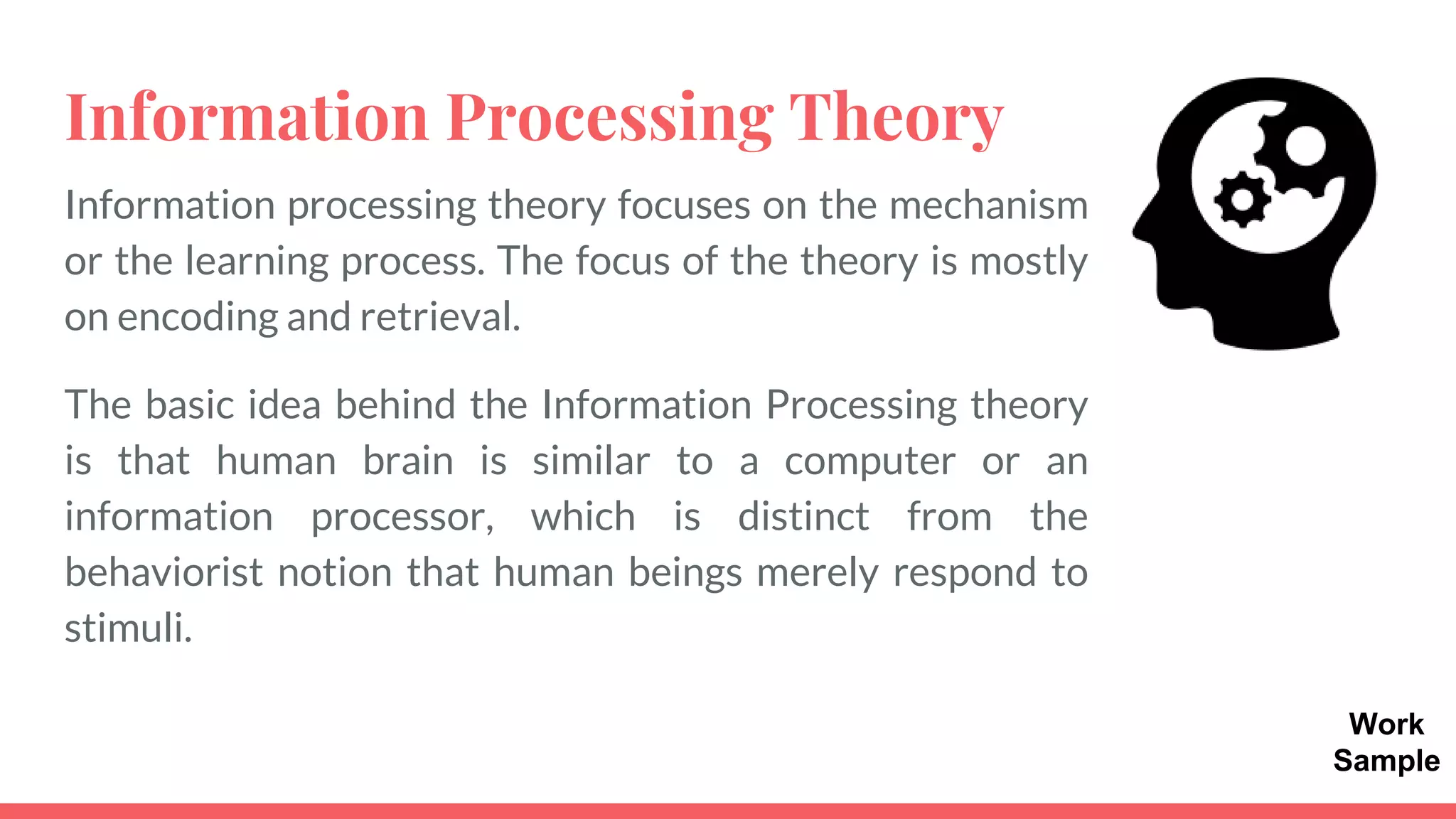 Information Processing Theory

Information processing theory focuses on the mechanism or the learning process. The focus of the theory is mostly on encoding and retrieval.

The basic idea behind the Information Processing theory is that human brain is similar to a computer or an information processor, which is distinct from the behaviorist notion that human beings merely respond to stimuli.

Work Sample